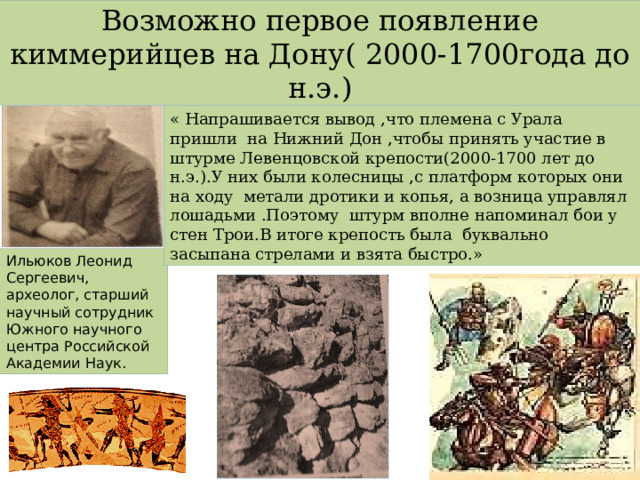 Возможно первое появление киммерийцев на Дону( 2000-1700года до н.э.)

« Напрашивается вывод ,что племена с Урала пришли на Нижний Дон ,чтобы принять участие в штурме Левенцовской крепости(2000-1700 лет до н.э.).У них были колесницы ,с платформ которых они на ходу метали дротики и копья, а возница управлял лошадьми .Поэтому штурм вполне напоминал бои у стен Трои.В итоге крепость была буквально засыпана стрелами и взята быстро.»

Ильюков Леонид Сергеевич, археолог, старший научный сотрудник Южного научного центра Российской Академии Наук.